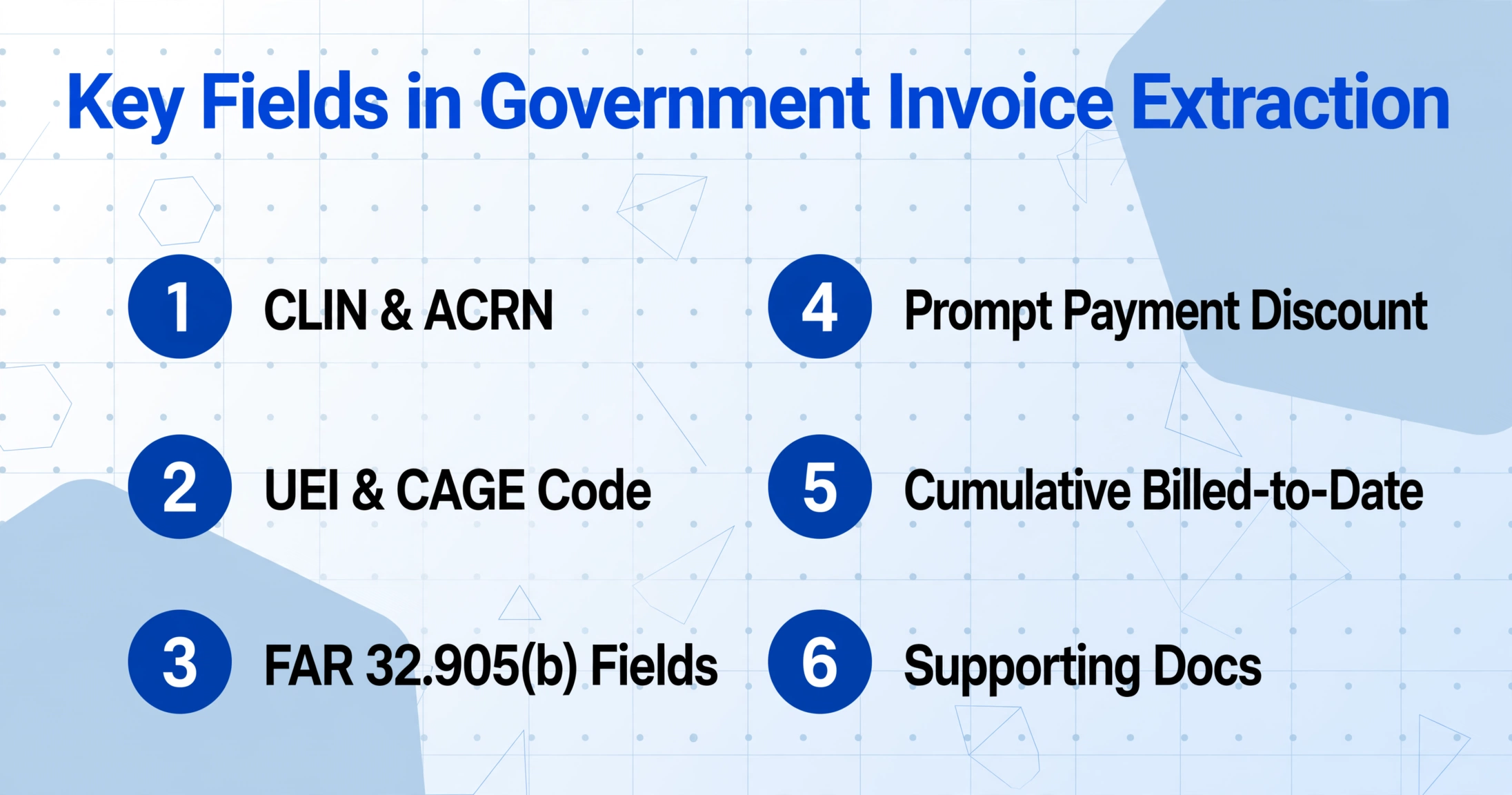 Key Fields in Government Invoice Extraction

1 CLIN & ACRN

2 UEI & CAGE Code

3 FAR 32.905(b) Fields

4 Prompt Payment Discount

5 Cumulative Billed-to-Date

6 Supporting Docs